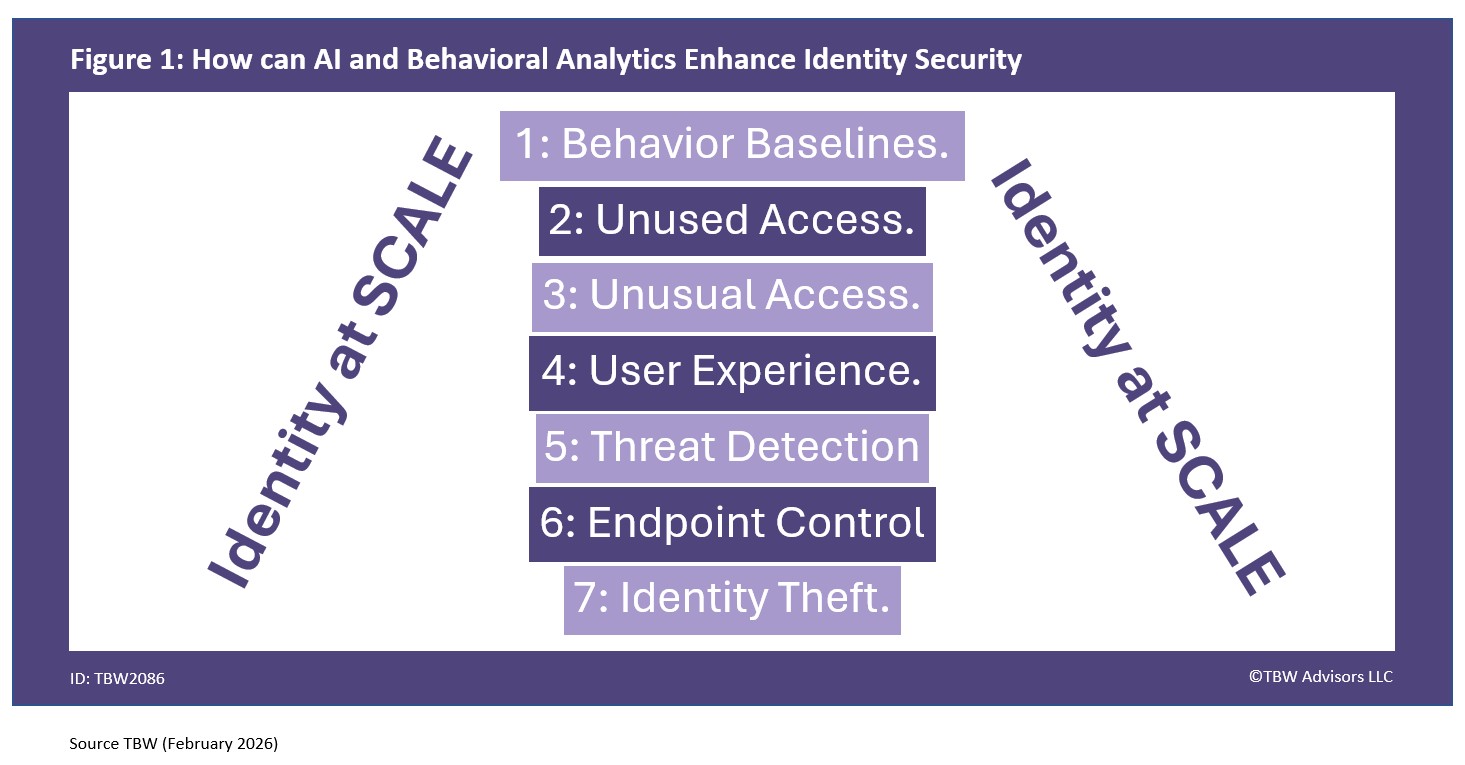 Figure 1: How can AI and Behavioral Analytics Enhance Identity Security

Identity at SCALE

1: Behavior Baselines.
2: Unused Access.
3: Unusual Access.
4: User Experience.
5: Threat Detection
6: Endpoint Control
7: Identity Theft.

Identity at SCALE

ID: TBW2086

©TBW Advisors LLC

Source TBW (February 2026)